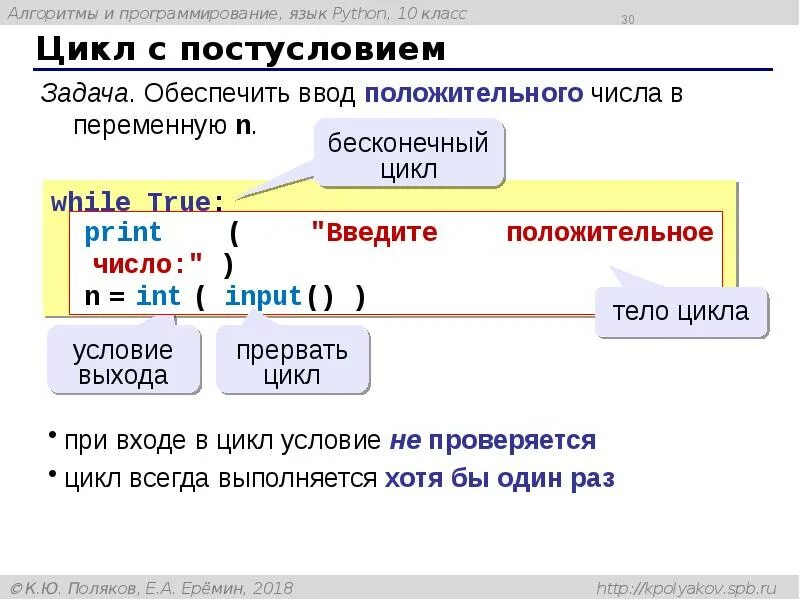 Алгоритмы и программирование, язык Python, 10 класс

30

Цикл с постусловием

Задача. Обеспечить ввод положительного числа в переменную n.

бесконечный цикл

while True:
  print ( "Введите положительное число:" )
  n = int ( input() )

тело цикла

условие выхода

прервать цикл

• при входе в цикл условие не проверяется
• цикл всегда выполняется хотя бы один раз

© К.Ю. Поляков, Е.А. Ерёмин, 2018

http://kpolyakov.spb.ru